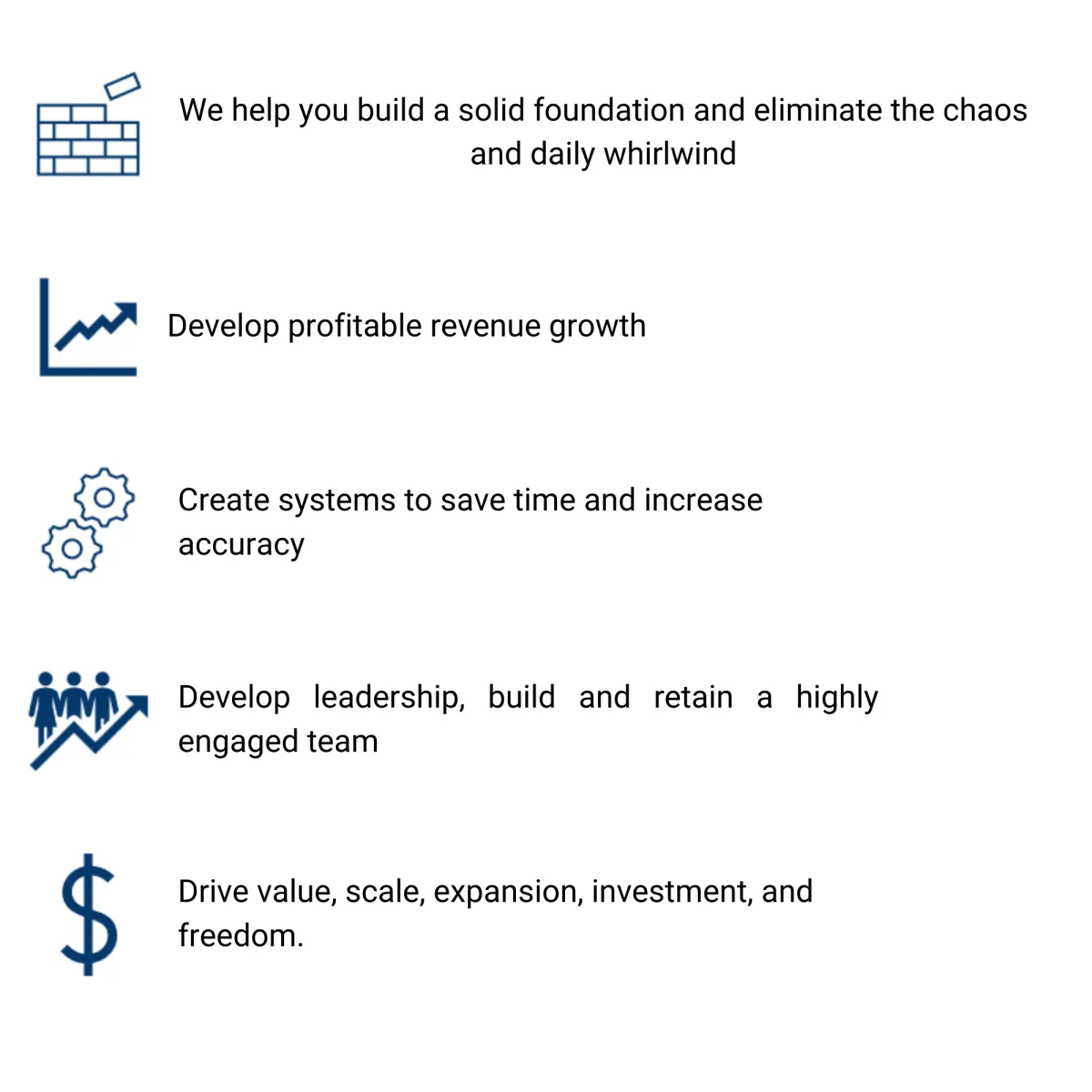 We help you build a solid foundation and eliminate the chaos and daily whirlwind

Develop profitable revenue growth

Create systems to save time and increase accuracy

Develop leadership, build and retain a highly engaged team

Drive value, scale, expansion, investment, and freedom.